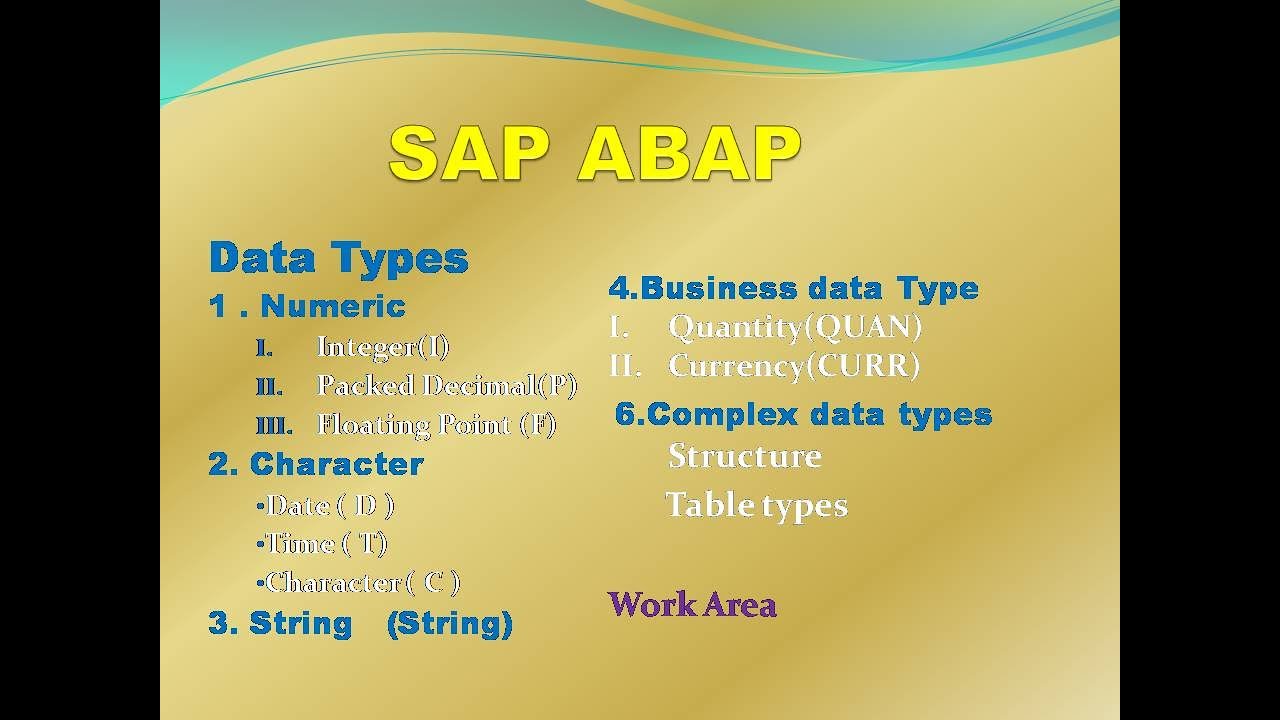 SAP ABAP

Data Types

1 . Numeric

I. Integer(I)

II. Packed Decimal(P)

III. Floating Point (F)

2. Character

•Date ( D )

•Time ( T)

•Character ( C )

3. String (String)

4.Business data Type

I. Quantity(QUAN)

II. Currency(CURR)

6.Complex data types

Structure

Table types

Work Area